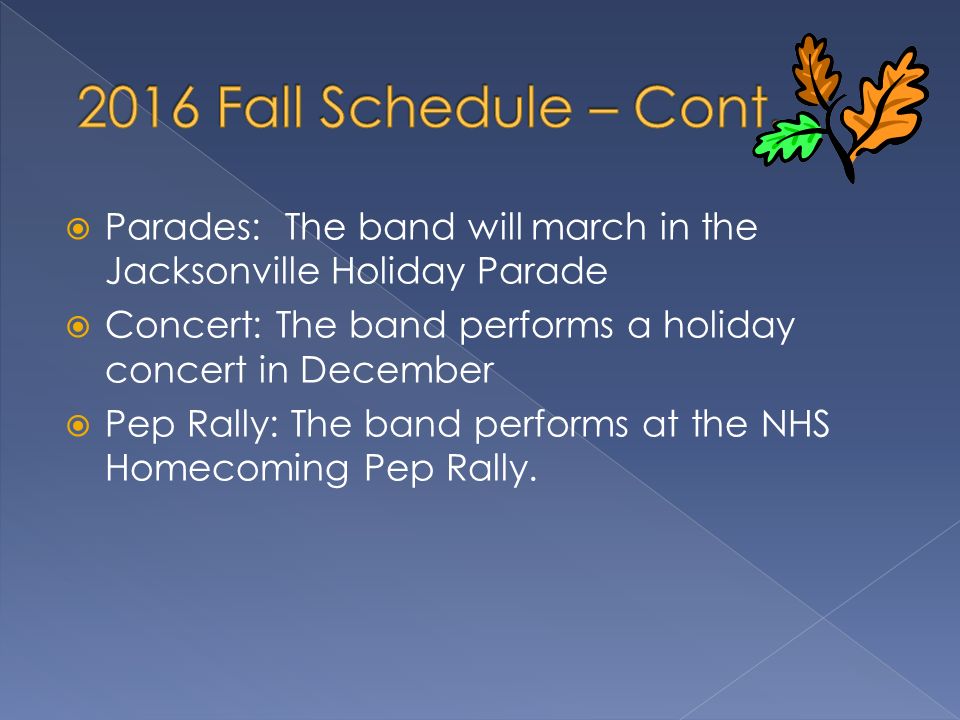 2016 Fall Schedule – Cont

Parades: The band will march in the Jacksonville Holiday Parade

Concert: The band performs a holiday concert in December

Pep Rally: The band performs at the NHS Homecoming Pep Rally.